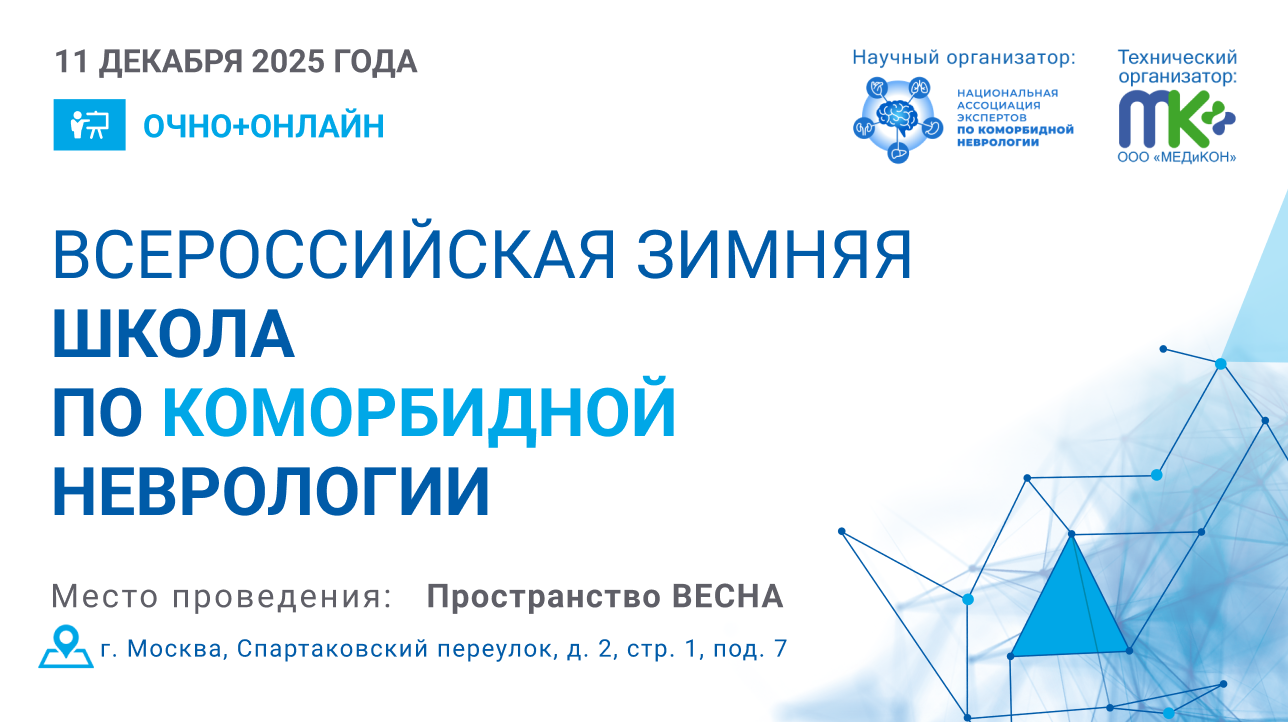 11 ДЕКАБРЯ 2025 ГОДА

ОЧНО+ОНЛАЙН

Научный организатор:

НАЦИОНАЛЬНАЯ АССОЦИАЦИЯ ЭКСПЕРТОВ ПО КОМОРБИДНОЙ НЕВРОЛОГИИ

Технический организатор:

МК

ООО «МЕДиКОН»

ВСЕРОССИЙСКАЯ ЗИМНЯЯ ШКОЛА ПО КОМОРБИДНОЙ НЕВРОЛОГИИ

Место проведения: Пространство ВЕСНА

г. Москва, Спартаковский переулок, д. 2, стр. 1, под. 7